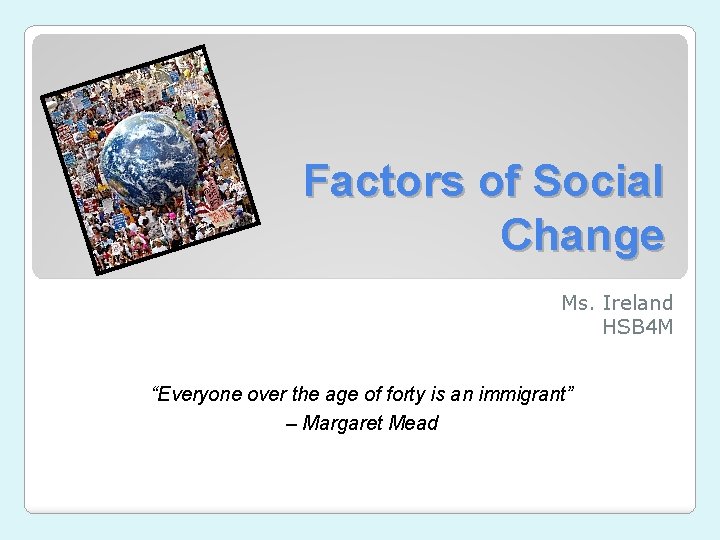 Factors of Social Change

Ms. Ireland
HSB4M

“Everyone over the age of forty is an immigrant”
– Margaret Mead